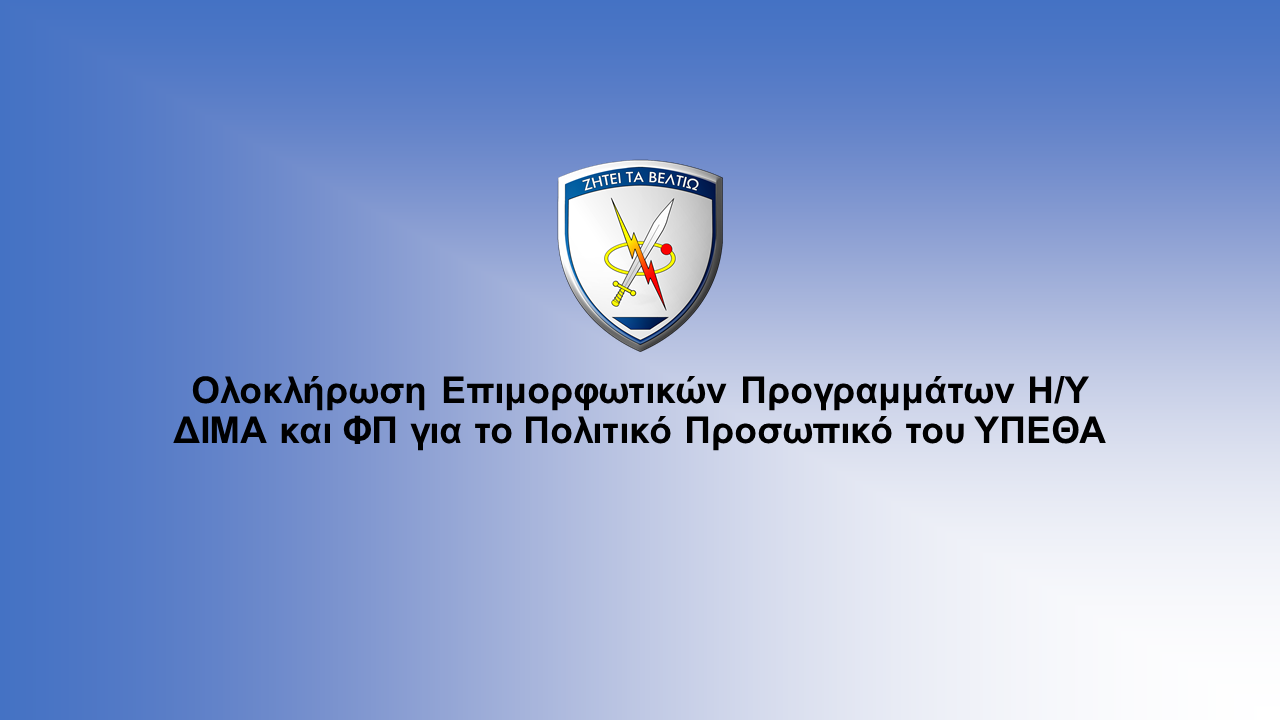 ΖΗΤΕΙ ΤΑ ΒΕΛΤΙΩ

Ολοκλήρωση Επιμορφωτικών Προγραμμάτων Η/Υ ΔΙΜΑ και ΦΠ για το Πολιτικό Προσωπικό του ΥΠΕΘΑ